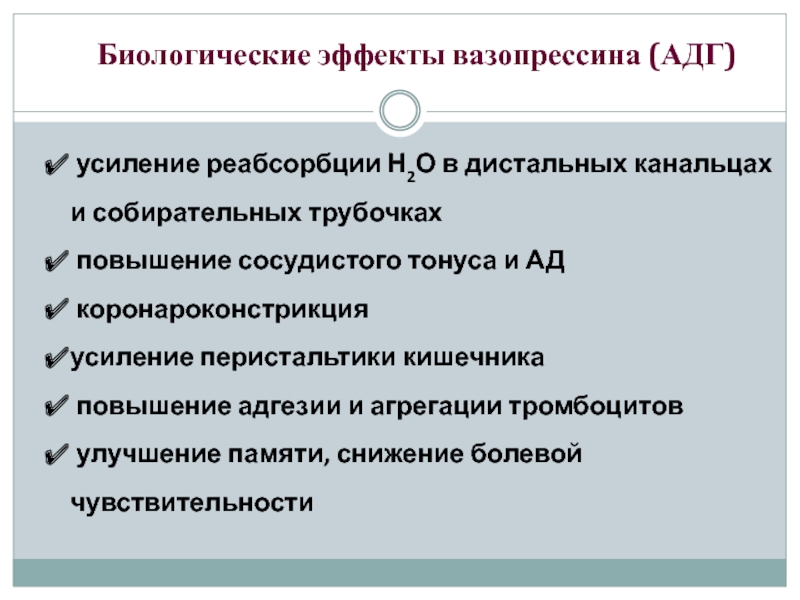 Биологические эффекты вазопрессина (АДГ)

✔ усиление реабсорбции $H_2O$ в дистальных канальцах и собирательных трубочках

✔ повышение сосудистого тонуса и АД

✔ коронароконстрикция

✔усиление перистальтики кишечника

✔ повышение адгезии и агрегации тромбоцитов

✔ улучшение памяти, снижение болевой чувствительности